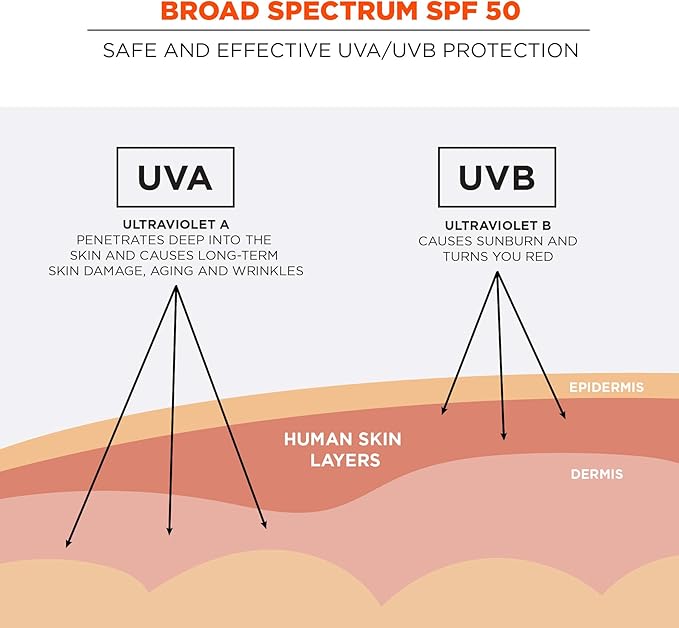 BROAD SPECTRUM SPF 50

SAFE AND EFFECTIVE UVA/UVB PROTECTION

UVA

ULTRAVIOLET A
PENETRATES DEEP INTO THE SKIN AND CAUSES LONG-TERM SKIN DAMAGE, AGING AND WRINKLES

UVB

ULTRAVIOLET B
CAUSES SUNBURN AND TURNS YOU RED

EPIDERMIS

HUMAN SKIN LAYERS

DERMIS